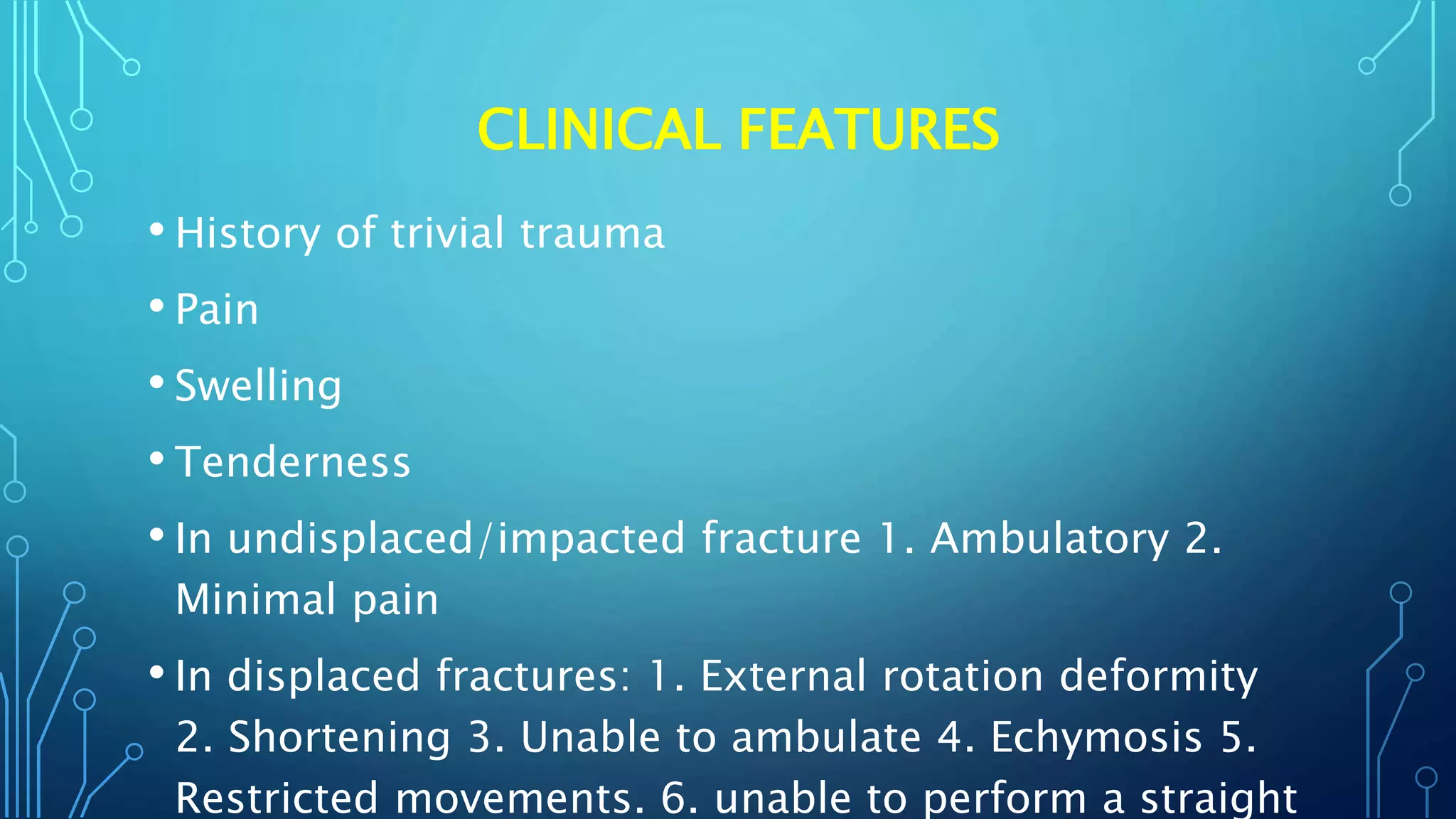 CLINICAL FEATURES

• History of trivial trauma

• Pain

• Swelling

• Tenderness

• In undisplaced/impacted fracture 1. Ambulatory 2. Minimal pain

• In displaced fractures: 1. External rotation deformity 2. Shortening 3. Unable to ambulate 4. Echymosis 5. Restricted movements. 6. unable to perform a straight